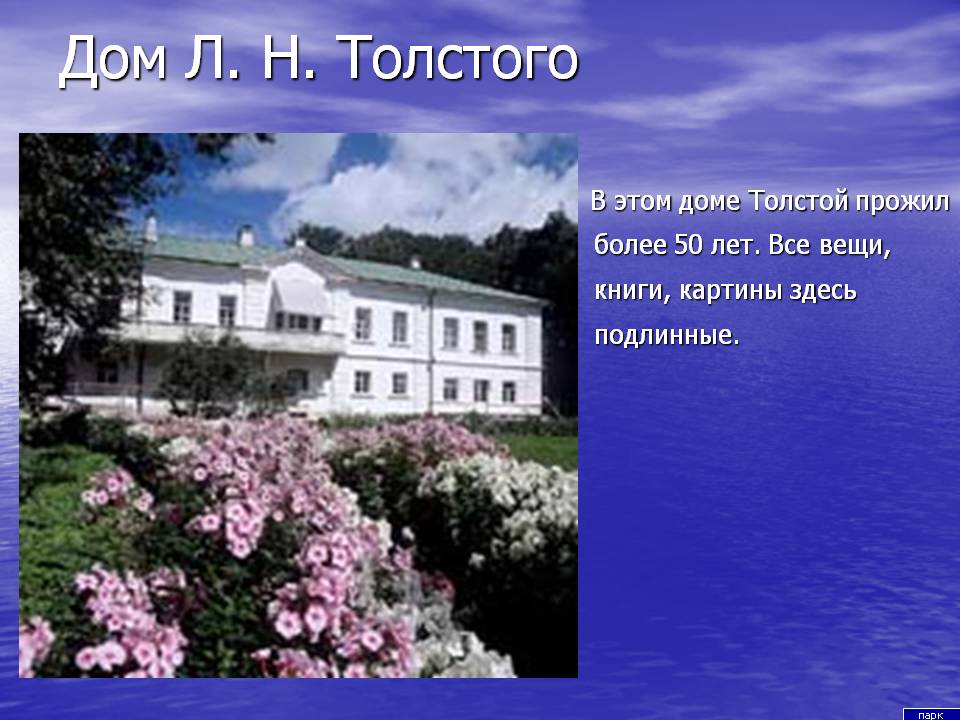 Дом Л. Н. Толстого

В этом доме Толстой прожил более 50 лет. Все вещи, книги, картины здесь подлинные.

парк